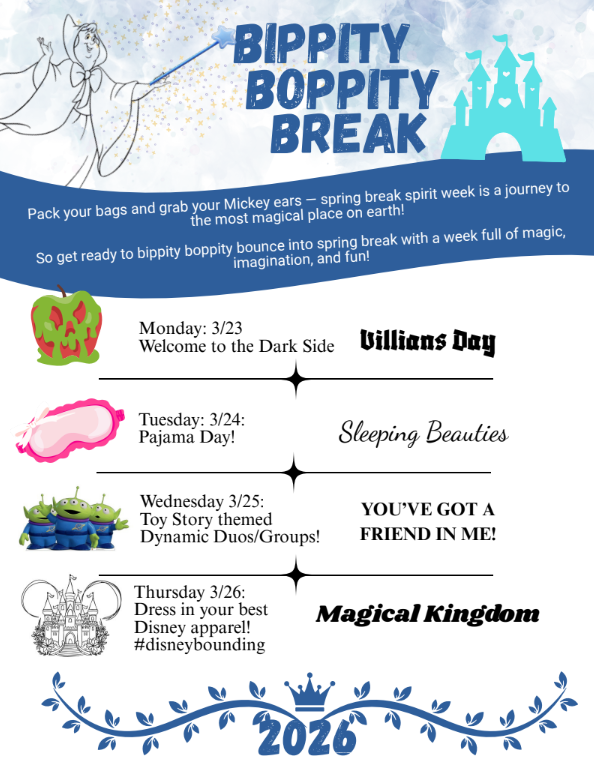 BIPPITY BOPPITY BREAK

Pack your bags and grab your Mickey ears — spring break spirit week is a journey to the most magical place on earth!

So get ready to bippity boppity bounce into spring break with a week full of magic, imagination, and fun!

Monday: 3/23
Welcome to the Dark Side

Villians Day

Tuesday: 3/24:
Pajama Day!

Sleeping Beauties

Wednesday 3/25:
Toy Story themed Dynamic Duos/Groups!

YOU'VE GOT A FRIEND IN ME!

Thursday 3/26:
Dress in your best Disney apparel! #disneybounding

Magical Kingdom

2026